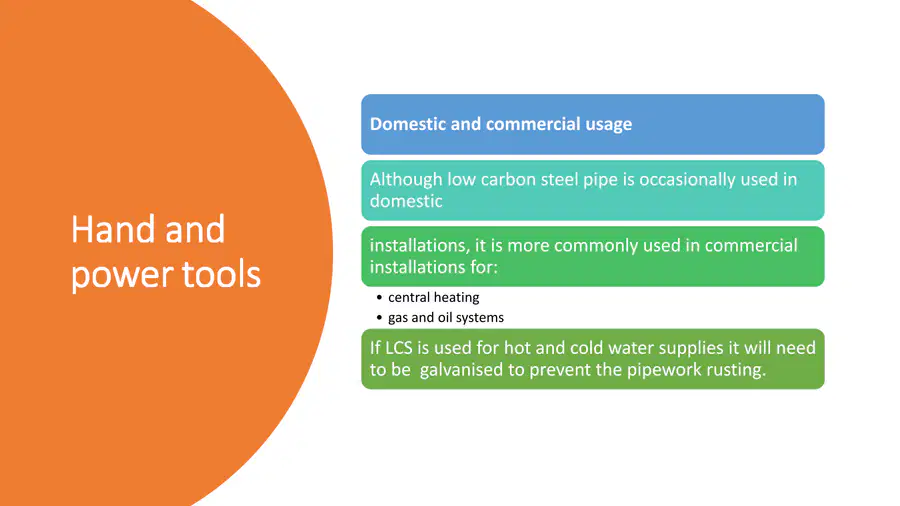 Hand and power tools

Domestic and commercial usage

Although low carbon steel pipe is occasionally used in domestic

installations, it is more commonly used in commercial installations for:

• central heating
• gas and oil systems

If LCS is used for hot and cold water supplies it will need to be galvanised to prevent the pipework rusting.